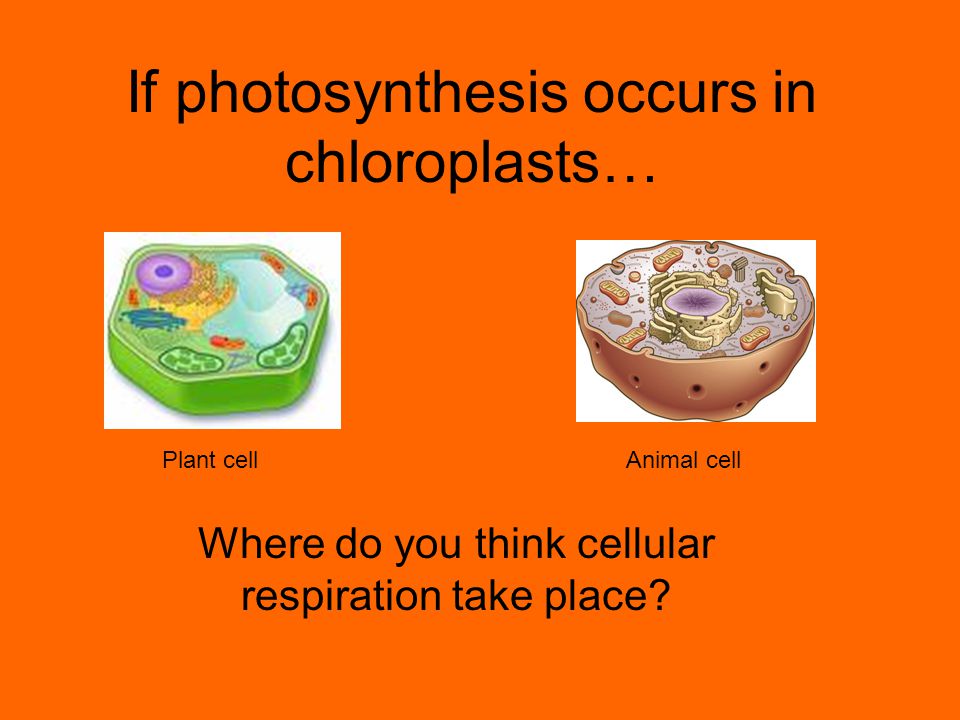 If photosynthesis occurs in chloroplasts…

Plant cell

Animal cell

Where do you think cellular respiration take place?